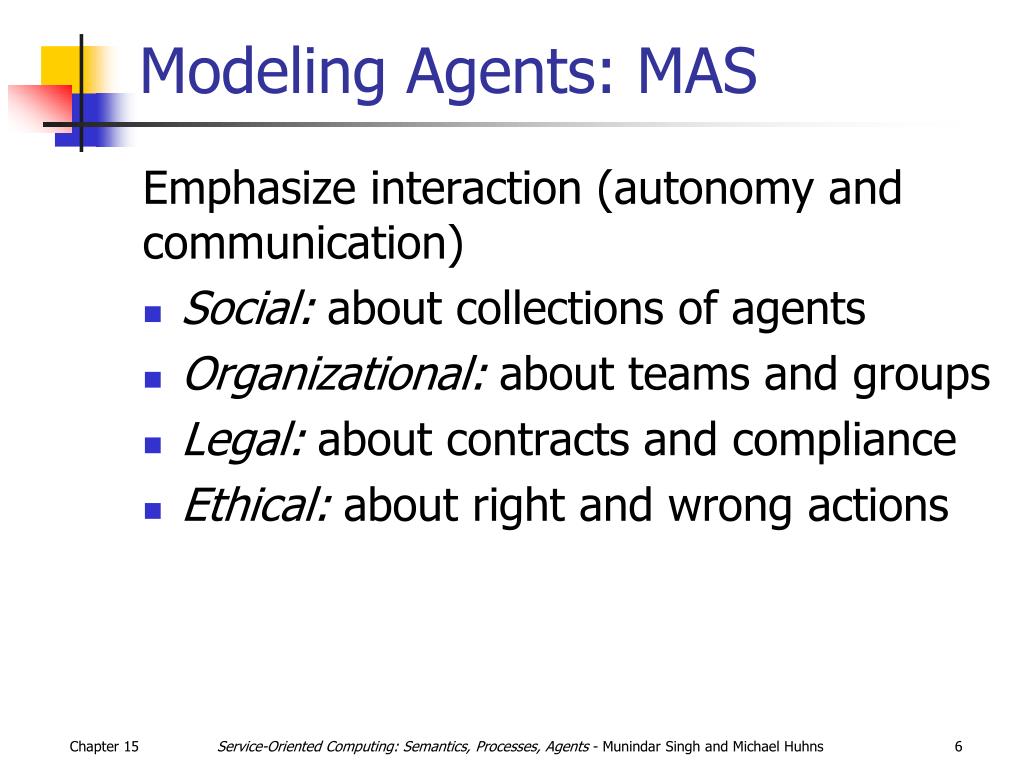 Modeling Agents: MAS

Emphasize interaction (autonomy and communication)

- Social: about collections of agents
- Organizational: about teams and groups
- Legal: about contracts and compliance
- Ethical: about right and wrong actions

Chapter 15

Service-Oriented Computing: Semantics, Processes, Agents - Munindar Singh and Michael Huhns

6